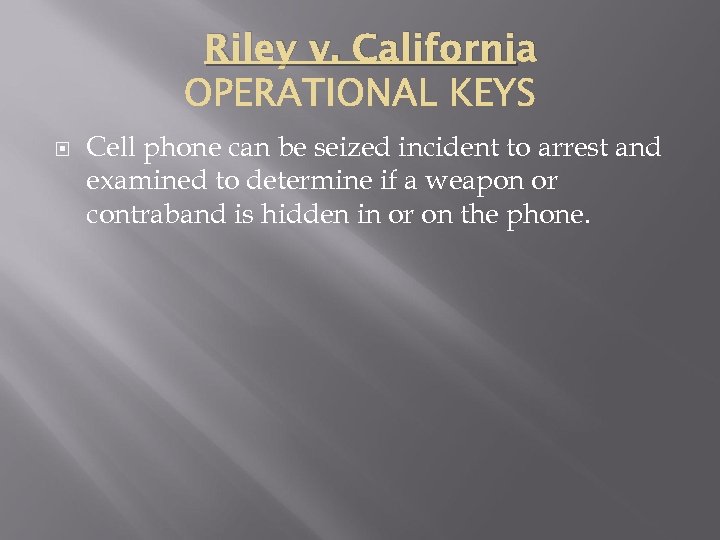 Riley v. California
OPERATIONAL KEYS

Cell phone can be seized incident to arrest and examined to determine if a weapon or contraband is hidden in or on the phone.